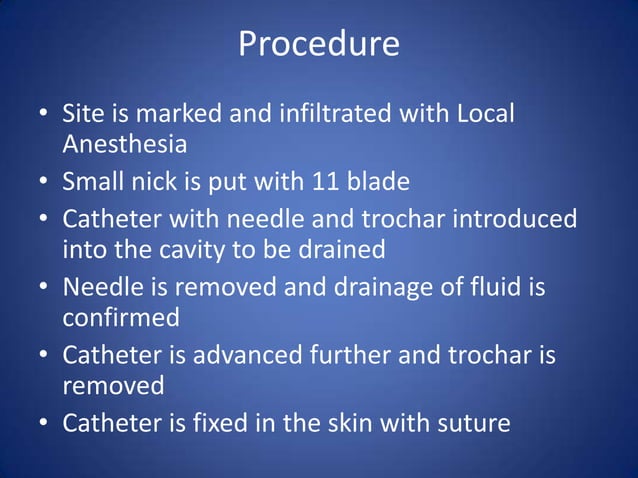 Procedure

• Site is marked and infiltrated with Local Anesthesia
• Small nick is put with 11 blade
• Catheter with needle and trochar introduced into the cavity to be drained
• Needle is removed and drainage of fluid is confirmed
• Catheter is advanced further and trochar is removed
• Catheter is fixed in the skin with suture